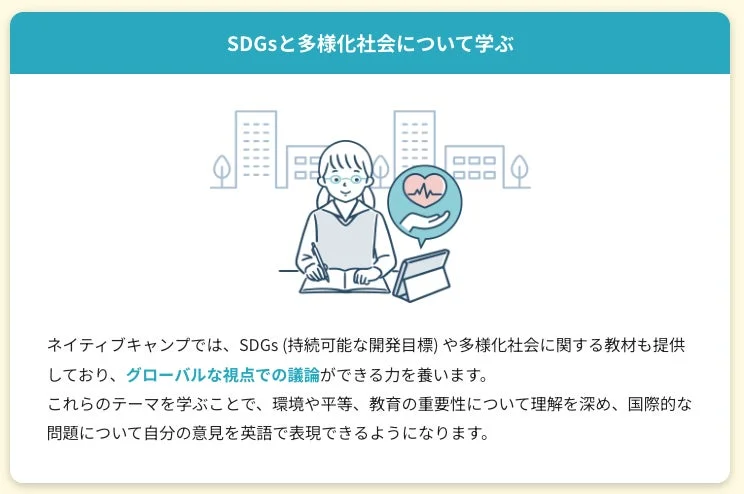 SDGsと多様化社会について学ぶ

ネイティブキャンプでは、SDGs (持続可能な開発目標) や多様化社会に関する教材も提供しており、グローバルな視点での議論ができる力を養います。
これらのテーマを学ぶことで、環境や平等、教育の重要性について理解を深め、国際的な問題について自分の意見を英語で表現できるようになります。